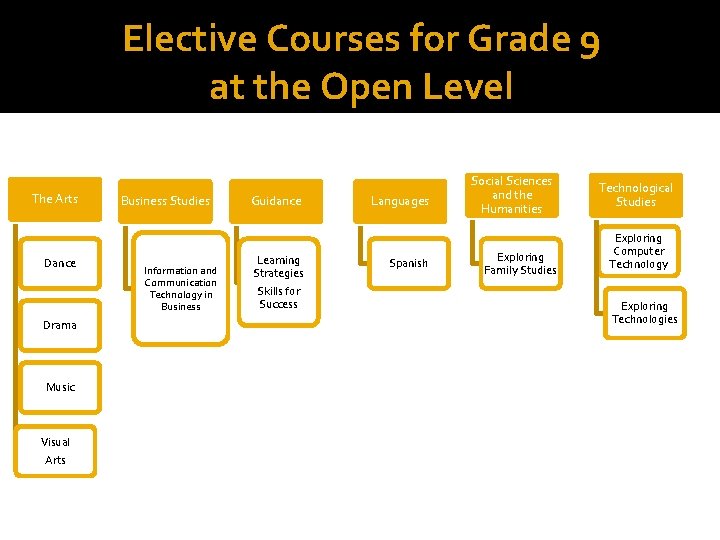 Elective Courses for Grade 9 at the Open Level

The Arts

Dance

Drama

Music

Visual Arts

Business Studies

Information and Communication Technology in Business

Guidance

Learning Strategies Skills for Success

Languages

Spanish

Social Sciences and the Humanities

Exploring Family Studies

Technological Studies

Exploring Computer Technology

Exploring Technologies